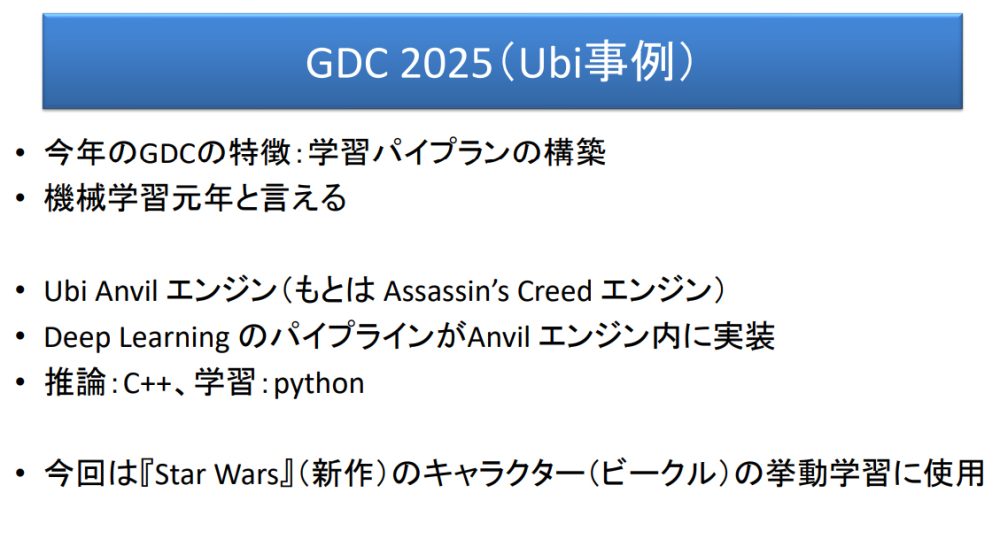 GDC 2025（Ubi事例）

• 今年のGDCの特徴：学習パイプランの構築
• 機械学習元年と言える

• Ubi Anvil エンジン（もとは Assassin's Creed エンジン）
• Deep Learning のパイプラインがAnvil エンジン内に実装
• 推論：C++、学習：python

• 今回は『Star Wars』（新作）のキャラクター（ビークル）の挙動学習に使用